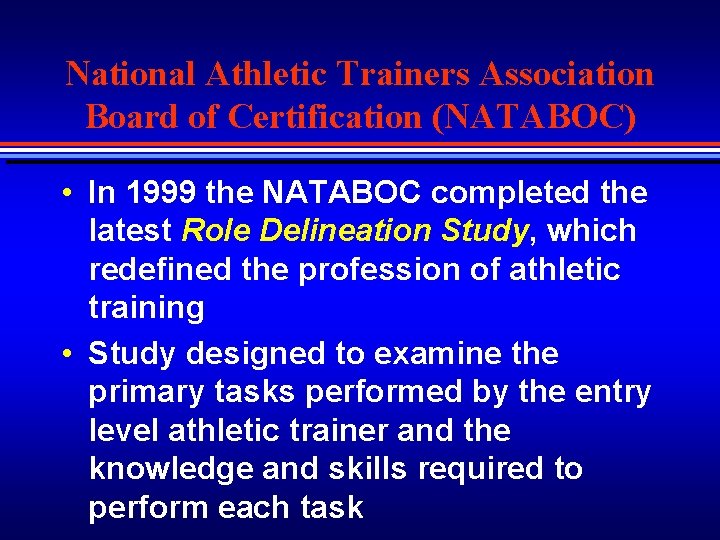 National Athletic Trainers Association Board of Certification (NATABOC)

• In 1999 the NATABOC completed the latest Role Delineation Study, which redefined the profession of athletic training

• Study designed to examine the primary tasks performed by the entry level athletic trainer and the knowledge and skills required to perform each task